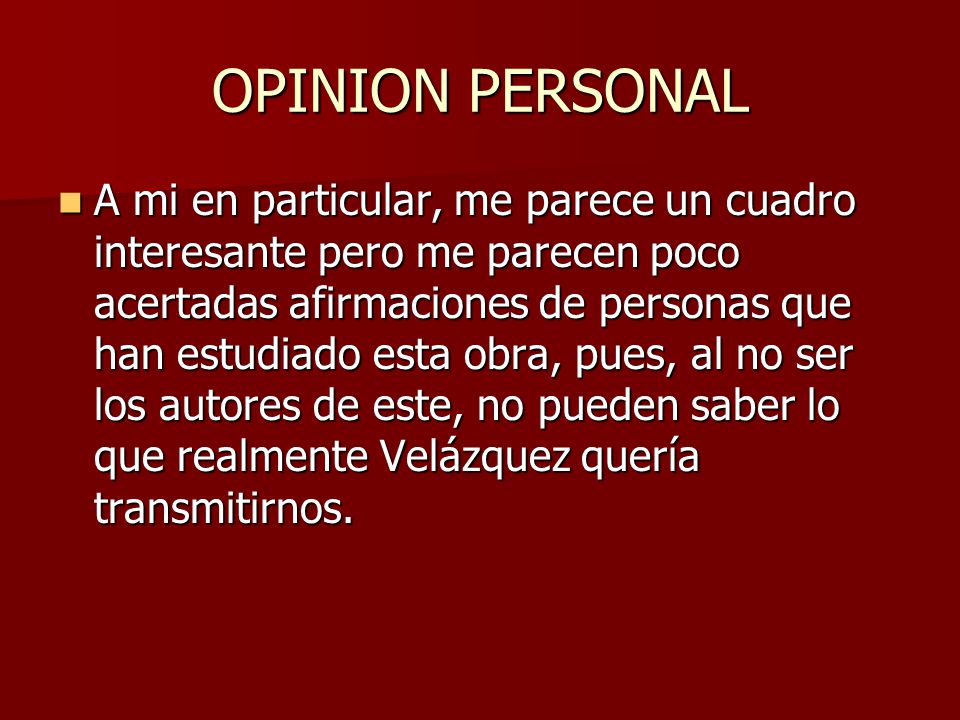 OPINION PERSONAL

A mi en particular, me parece un cuadro interesante pero me parecen poco acertadas afirmaciones de personas que han estudiado esta obra, pues, al no ser los autores de este, no pueden saber lo que realmente Velázquez quería transmitirnos.